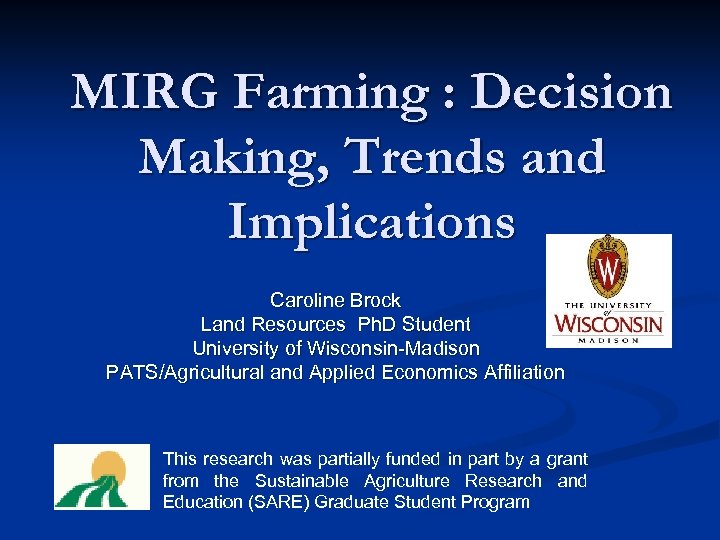 MIRG Farming : Decision Making, Trends and Implications

Caroline Brock
Land Resources PhD Student
University of Wisconsin-Madison
PATS/Agricultural and Applied Economics Affiliation

W
THE UNIVERSITY of WISCONSIN MADISON

This research was partially funded in part by a grant from the Sustainable Agriculture Research and Education (SARE) Graduate Student Program